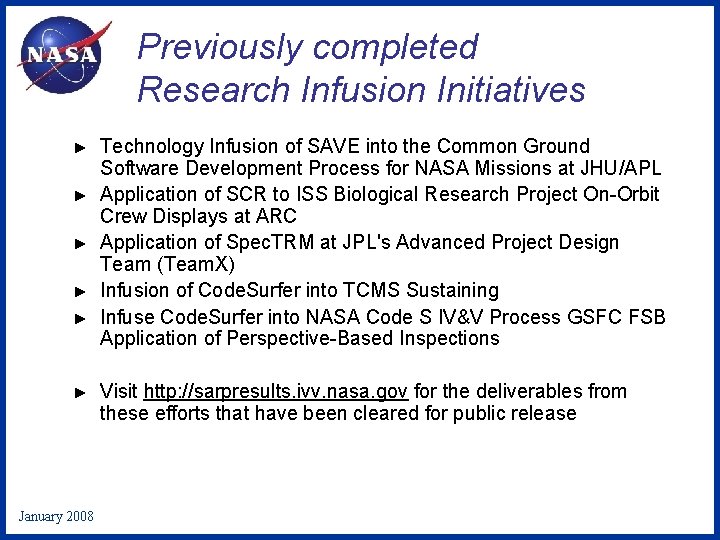 NASA

Previously completed Research Infusion Initiatives

► Technology Infusion of SAVE into the Common Ground Software Development Process for NASA Missions at JHU/APL

► Application of SCR to ISS Biological Research Project On-Orbit Crew Displays at ARC

► Application of SpecTRM at JPL's Advanced Project Design Team (TeamX)

► Infusion of CodeSurfer into TCMS Sustaining

► Infuse CodeSurfer into NASA Code S IV&V Process GSFC FSB Application of Perspective-Based Inspections

► Visit http://sarpresults.ivv.nasa.gov for the deliverables from these efforts that have been cleared for public release

January 2008